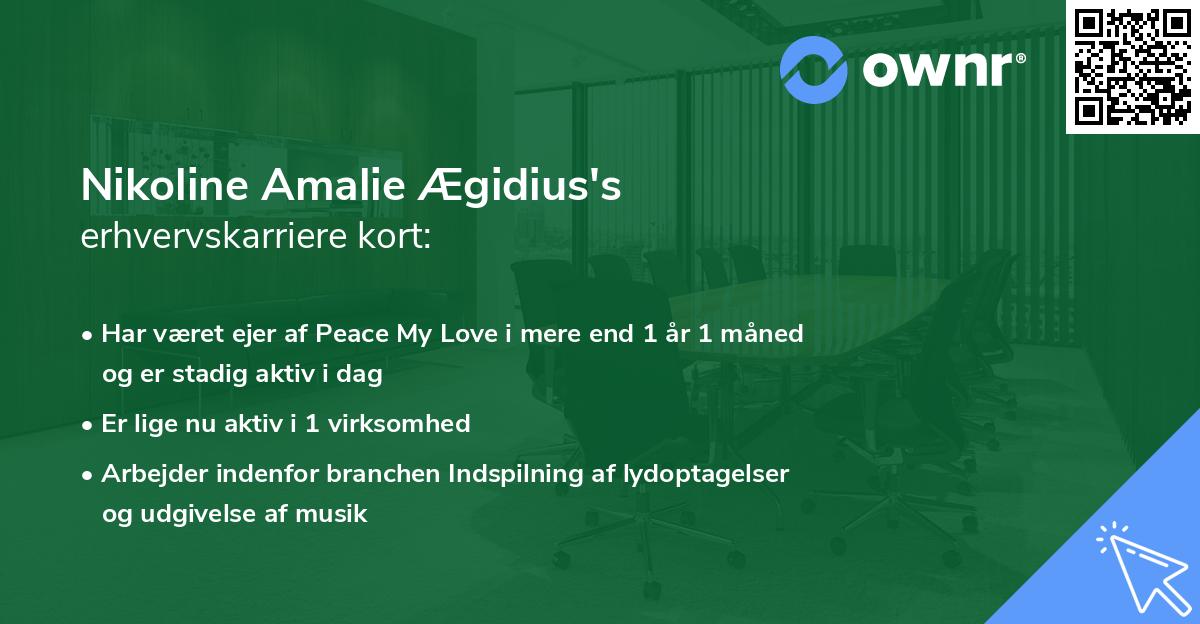 ownr®

Nikoline Amalie Ægidius's
erhvervskarriere kort:

• Har været ejer af Peace My Love i mere end 1 år 1 måned og er stadig aktiv i dag
• Er lige nu aktiv i 1 virksomhed
• Arbejder indenfor branchen Indspilning af lydoptagelser og udgivelse af musik